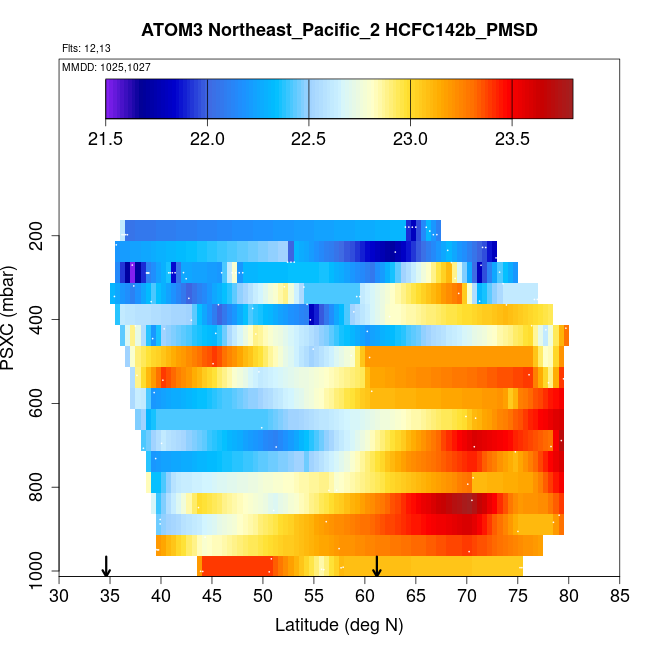 ATOM3 Northeast_Pacific_2 HCFC142b_PMSD

Flts: 12,13

MMDD: 1025,1027

21.5 22.0 22.5 23.0 23.5

PSXC (mbar)

200
400
600
800
1000

30 35 40 45 50 55 60 65 70 75 80 85

Latitude (deg N)